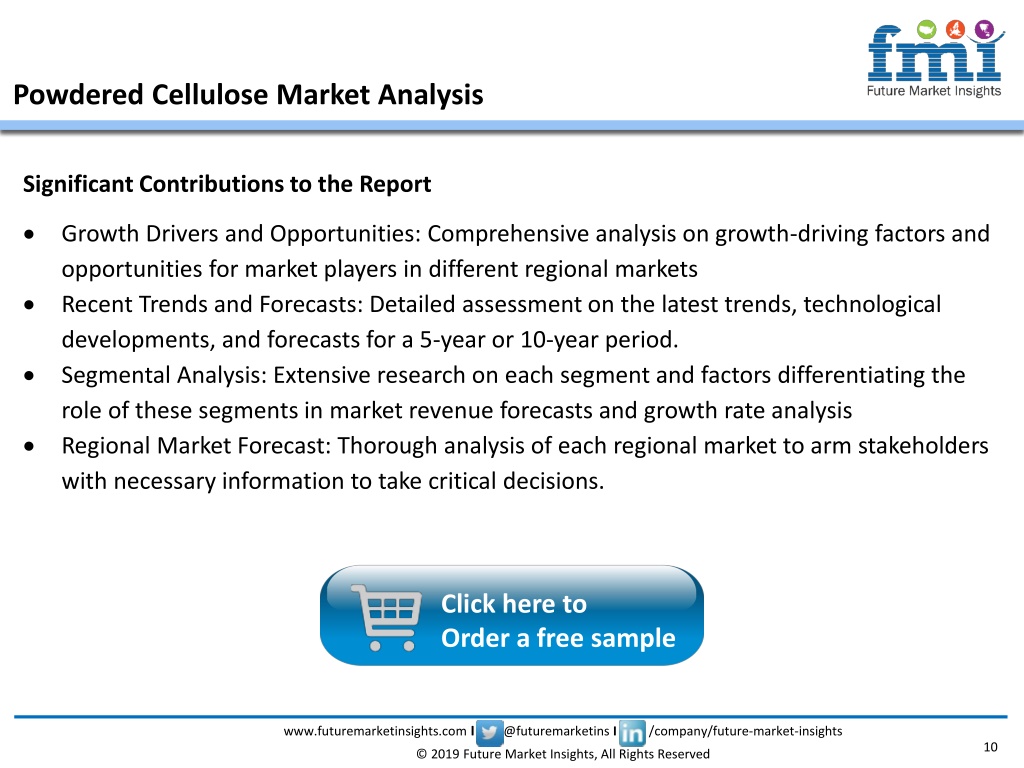 fmi
Future Market Insights

Powdered Cellulose Market Analysis

Significant Contributions to the Report

• Growth Drivers and Opportunities: Comprehensive analysis on growth-driving factors and opportunities for market players in different regional markets
• Recent Trends and Forecasts: Detailed assessment on the latest trends, technological developments, and forecasts for a 5-year or 10-year period.
• Segmental Analysis: Extensive research on each segment and factors differentiating the role of these segments in market revenue forecasts and growth rate analysis
• Regional Market Forecast: Thorough analysis of each regional market to arm stakeholders with necessary information to take critical decisions.

Click here to
Order a free sample

www.futuremarketinsights.com I @futuremarketins I in /company/future-market-insights
© 2019 Future Market Insights, All Rights Reserved
10